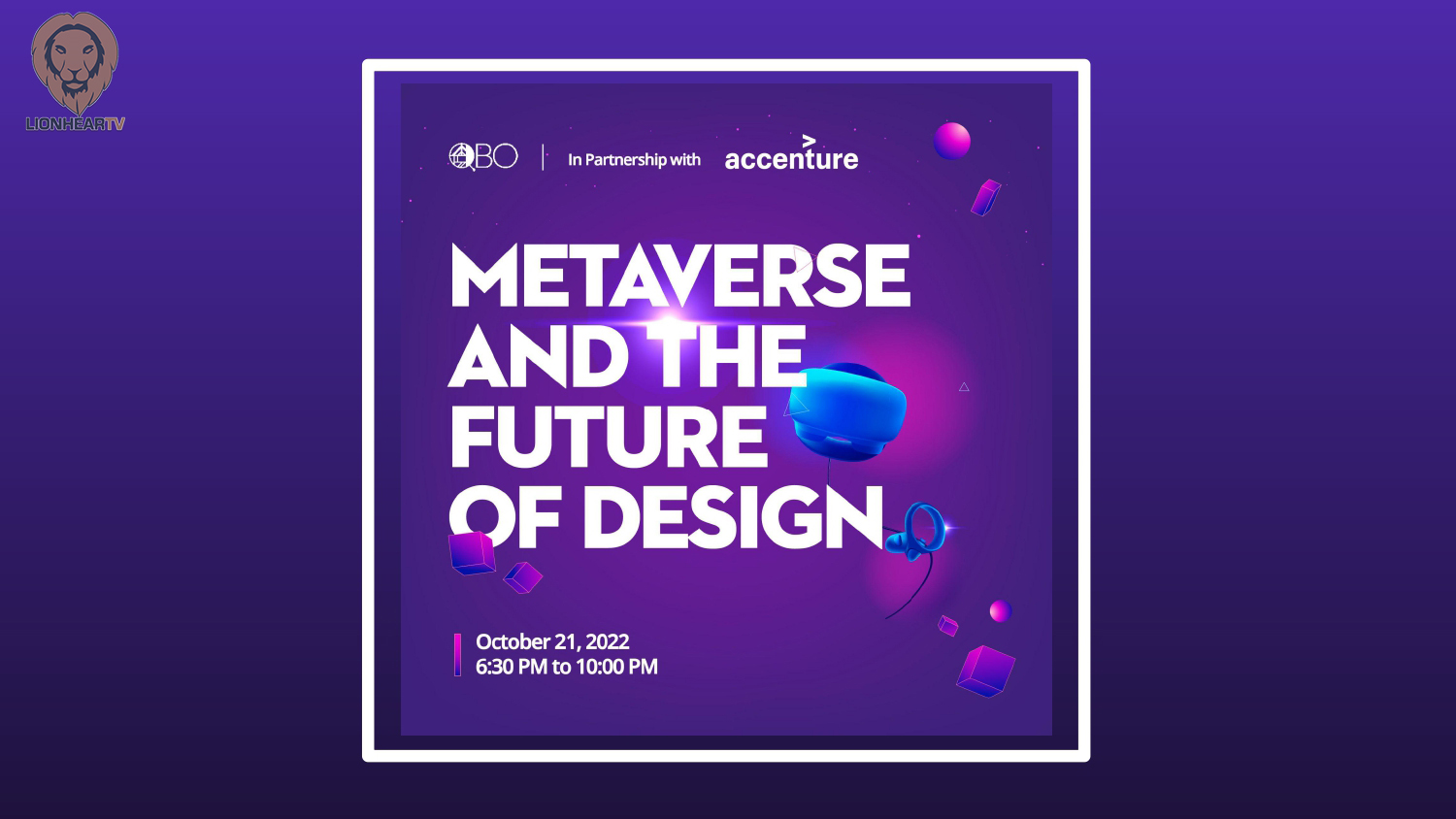 LIONHEARTV

QBO | In Partnership with accenture

METAVERSE AND THE FUTURE OF DESIGN

October 21, 2022
6:30 PM to 10:00 PM